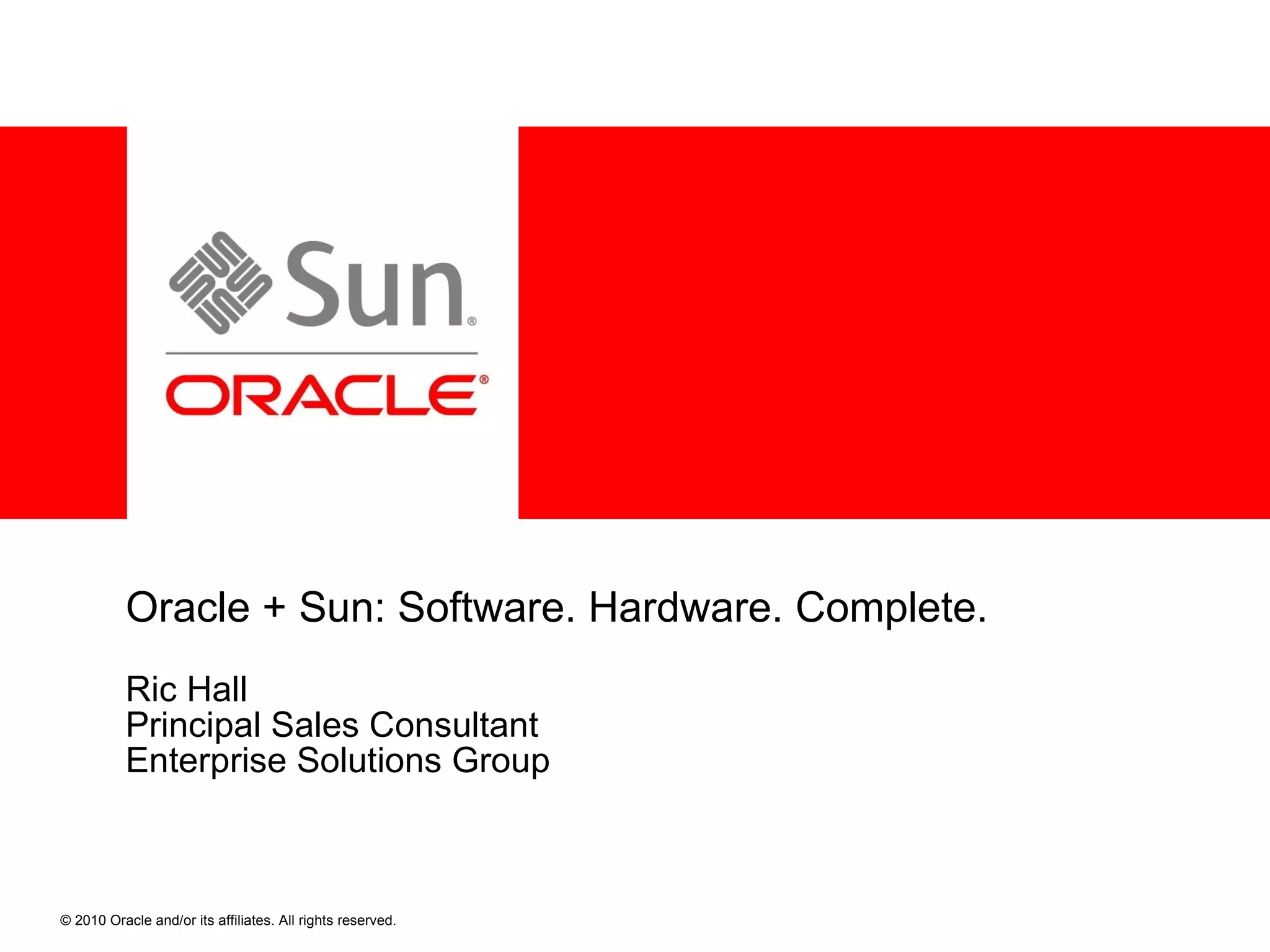 Sun®

ORACLE®

Oracle + Sun: Software. Hardware. Complete.

Ric Hall
Principal Sales Consultant
Enterprise Solutions Group

© 2010 Oracle and/or its affiliates. All rights reserved.